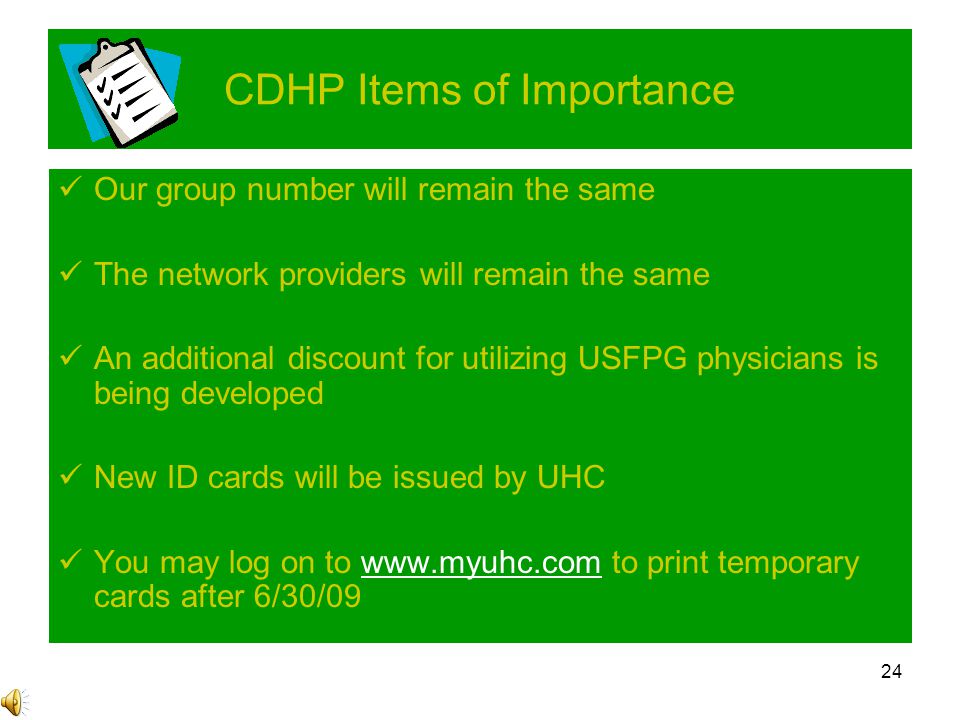 CDHP Items of Importance

✓ Our group number will remain the same

✓ The network providers will remain the same

✓ An additional discount for utilizing USFPG physicians is being developed

✓ New ID cards will be issued by UHC

✓ You may log on to www.myuhc.com to print temporary cards after 6/30/09

24